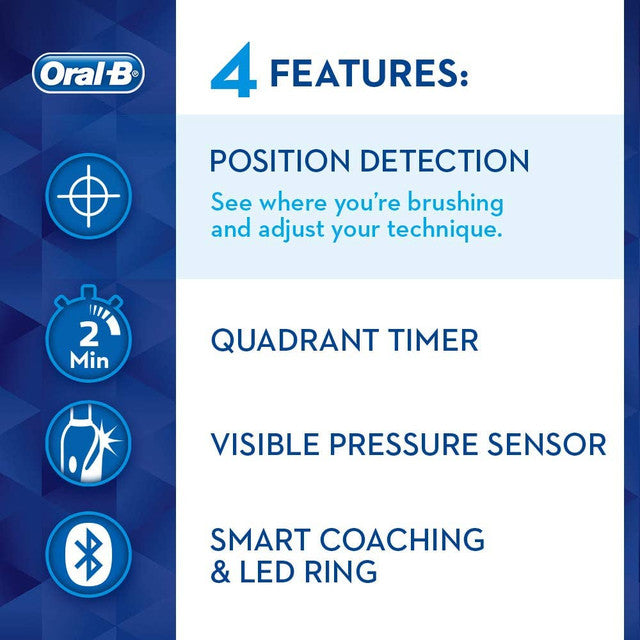 Oral-B

4 FEATURES:

POSITION DETECTION

See where you're brushing and adjust your technique.

2 Min

QUADRANT TIMER

VISIBLE PRESSURE SENSOR

SMART COACHING & LED RING